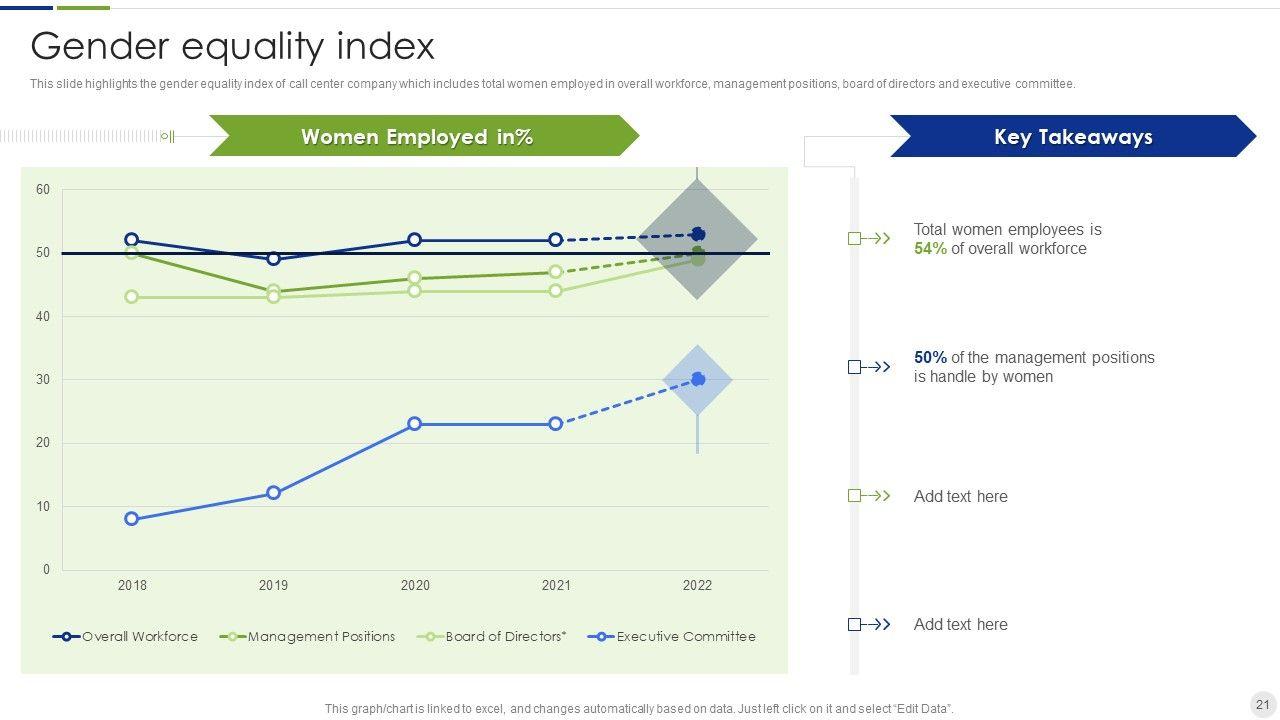 Gender equality index

This slide highlights the gender equality index of call center company which includes total women employed in overall workforce, management positions, board of directors and executive committee.

Women Employed in%

60
50
40
30
20
10
0

2018 2019 2020 2021 2022

Overall Workforce
Management Positions
Board of Directors*
Executive Committee

Key Takeaways

Total women employees is 54% of overall workforce

50% of the management positions is handle by women

Add text here

Add text here

This graph/chart is linked to excel, and changes automatically based on data. Just left click on it and select "Edit Data".

21